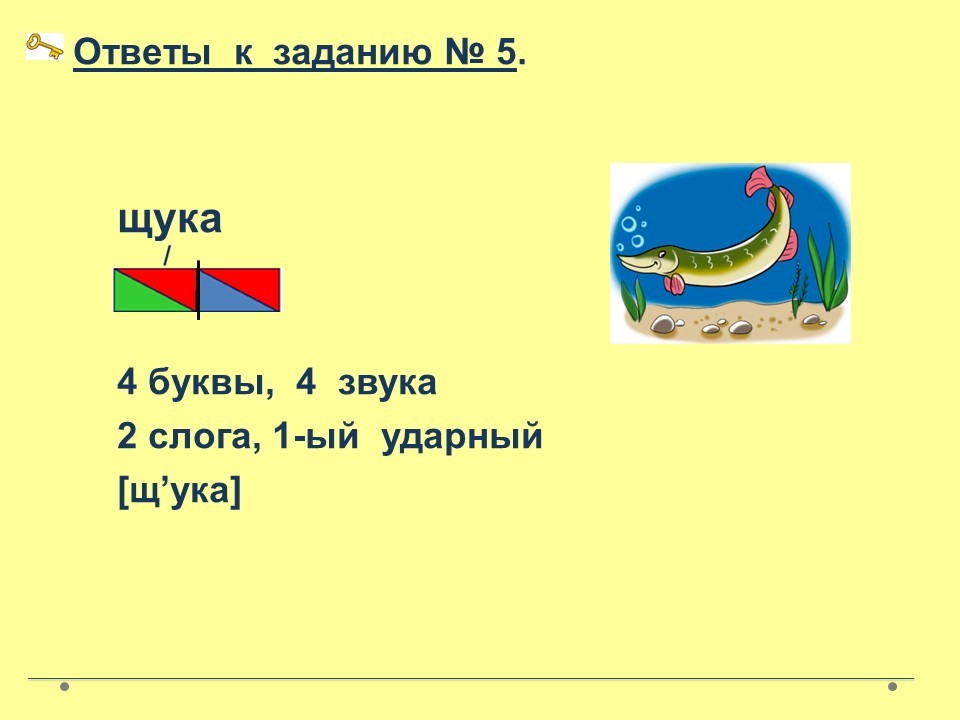 Ответы к заданию № 5.

щука

/

4 буквы, 4 звука

2 слога, 1-ый ударный

[щ’ука]